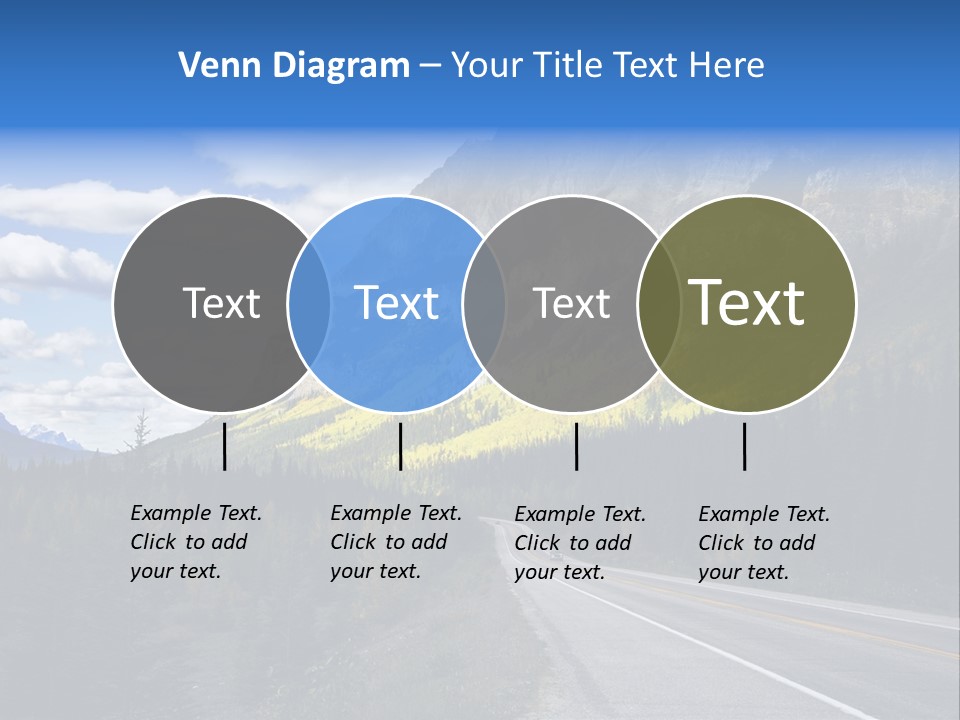 Venn Diagram – Your Title Text Here

Text

Text

Text

Text

Example Text. Click to add your text.

Example Text. Click to add your text.

Example Text. Click to add your text.

Example Text. Click to add your text.